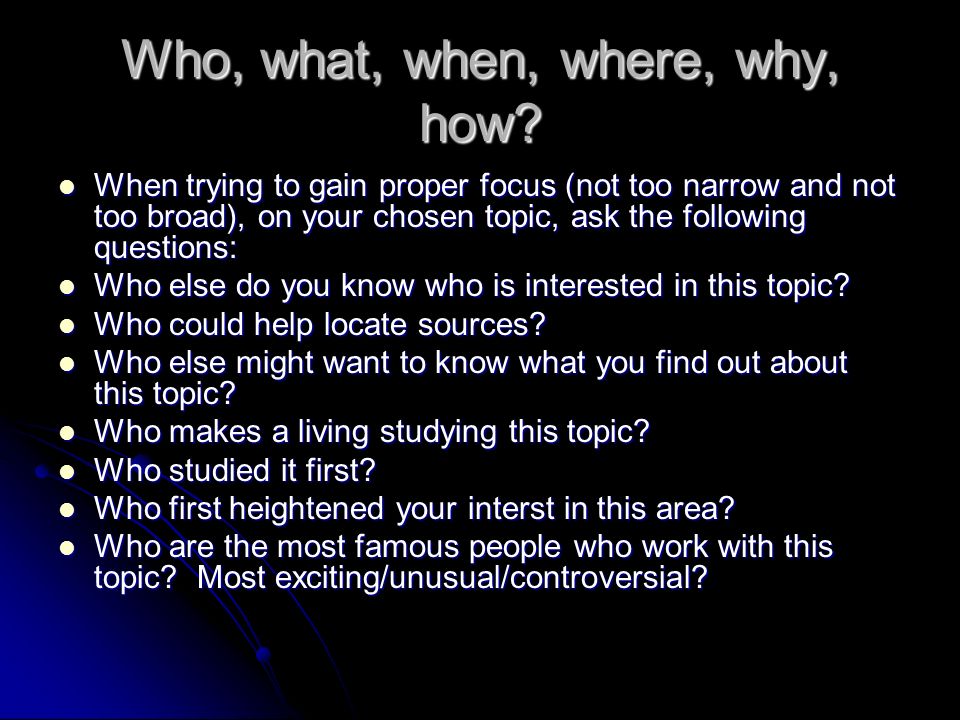 Who, what, when, where, why, how?

- When trying to gain proper focus (not too narrow and not too broad), on your chosen topic, ask the following questions:
- Who else do you know who is interested in this topic?
- Who could help locate sources?
- Who else might want to know what you find out about this topic?
- Who makes a living studying this topic?
- Who studied it first?
- Who first heightened your interst in this area?
- Who are the most famous people who work with this topic? Most exciting/unusual/controversial?